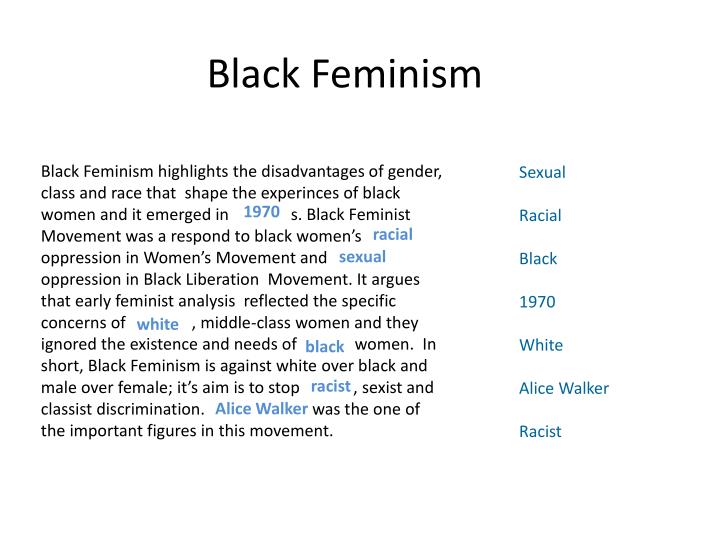 Black Feminism

Black Feminism highlights the disadvantages of gender, class and race that shape the experinces of black women and it emerged in 1970 s. Black Feminist Movement was a respond to black women's racial oppression in Women's Movement and sexual oppression in Black Liberation Movement. It argues that early feminist analysis reflected the specific concerns of white , middle-class women and they ignored the existence and needs of black women. In short, Black Feminism is against white over black and male over female; it's aim is to stop racist, sexist and classist discrimination. Alice Walker was the one of the important figures in this movement.

Sexual

Racial

Black

1970

White

Alice Walker

Racist